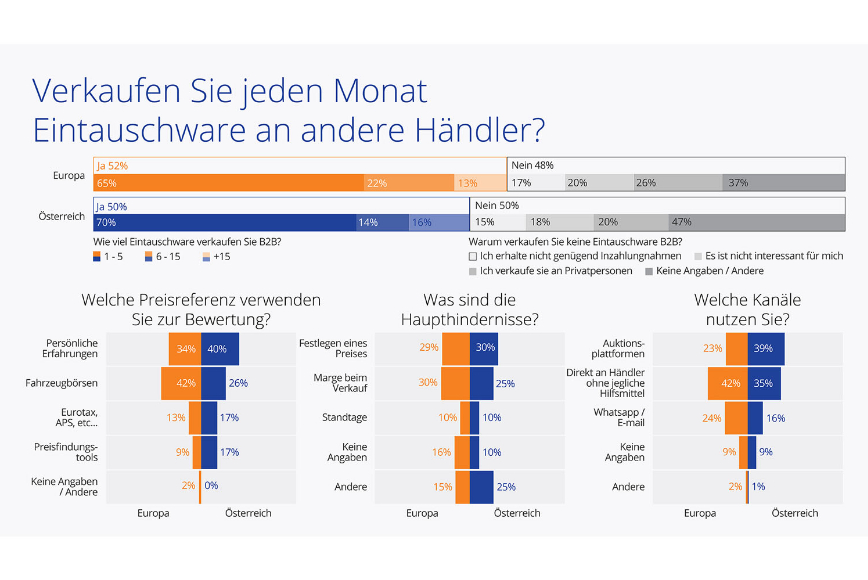 Verkaufen Sie jeden Monat Eintauschware an andere Händler?

Europa
Ja 52%
65% 22% 13%
Nein 48%
17% 20% 26% 37%

Österreich
Ja 50%
70% 14% 16%
Nein 50%
15% 18% 20% 47%

Wie viel Eintauschware verkaufen Sie B2B?
1 - 5 6 - 15 +15

Warum verkaufen Sie keine Eintauschware B2B?
Ich erhalte nicht genügend Inzahlungnahmen
Es ist nicht interessant für mich
Ich verkaufe sie an Privatpersonen
Keine Angaben / Andere

Welche Preisreferenz verwenden Sie zur Bewertung?

Persönliche Erfahrungen 34% 40%
Fahrzeugbörsen 42% 26%
Eurotax, APS, etc... 13% 17%
Preisfindungstools 9% 17%
Keine Angaben / Andere 2% 0%
Europa Österreich

Was sind die Haupthindernisse?

Festlegen eines Preises 29% 30%
Marge beim Verkauf 30% 25%
Standtage 10% 10%
Keine Angaben 16% 10%
Andere 15% 25%
Europa Österreich

Welche Kanäle nutzen Sie?

Auktionsplattformen 23% 39%
Direkt an Händler ohne jegliche Hilfsmittel 42% 35%
Whatsapp / E-mail 24% 16%
Keine Angaben 9% 9%
Andere 2% 1%
Europa Österreich